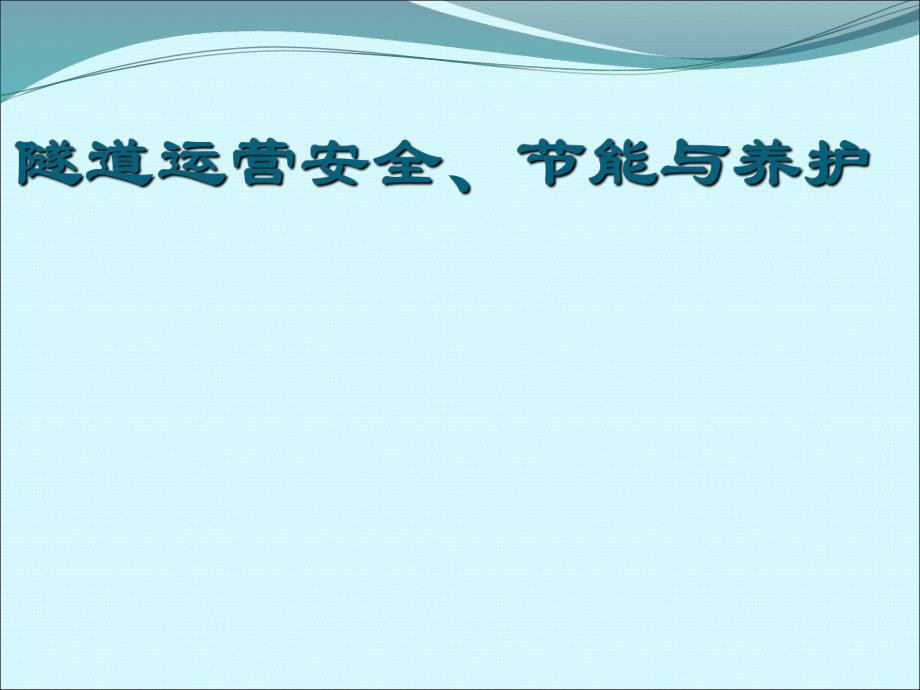 隧道运营安全、节能与养护